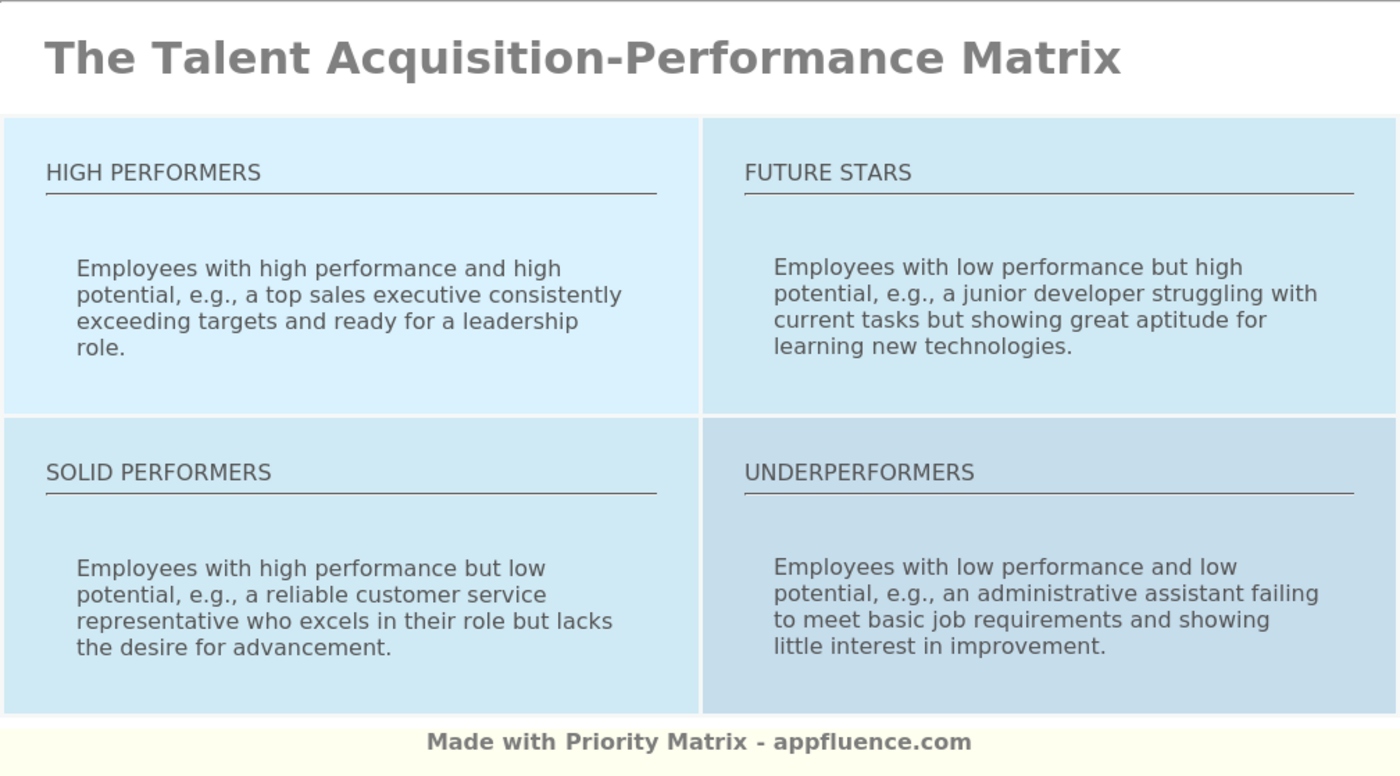 The Talent Acquisition-Performance Matrix

HIGH PERFORMERS

Employees with high performance and high potential, e.g., a top sales executive consistently exceeding targets and ready for a leadership role.

FUTURE STARS

Employees with low performance but high potential, e.g., a junior developer struggling with current tasks but showing great aptitude for learning new technologies.

SOLID PERFORMERS

Employees with high performance but low potential, e.g., a reliable customer service representative who excels in their role but lacks the desire for advancement.

UNDERPERFORMERS

Employees with low performance and low potential, e.g., an administrative assistant failing to meet basic job requirements and showing little interest in improvement.

Made with Priority Matrix - appfluence.com